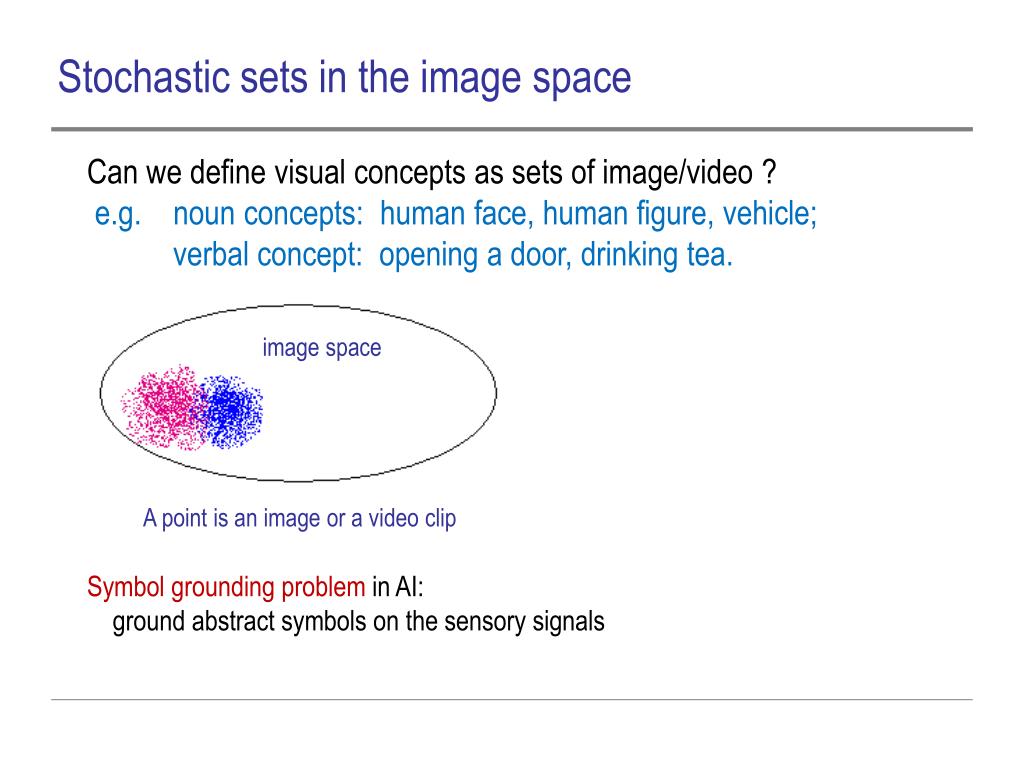 Stochastic sets in the image space

Can we define visual concepts as sets of image/video ?
e.g. noun concepts: human face, human figure, vehicle;
verbal concept: opening a door, drinking tea.

image space

A point is an image or a video clip

Symbol grounding problem in AI:
ground abstract symbols on the sensory signals